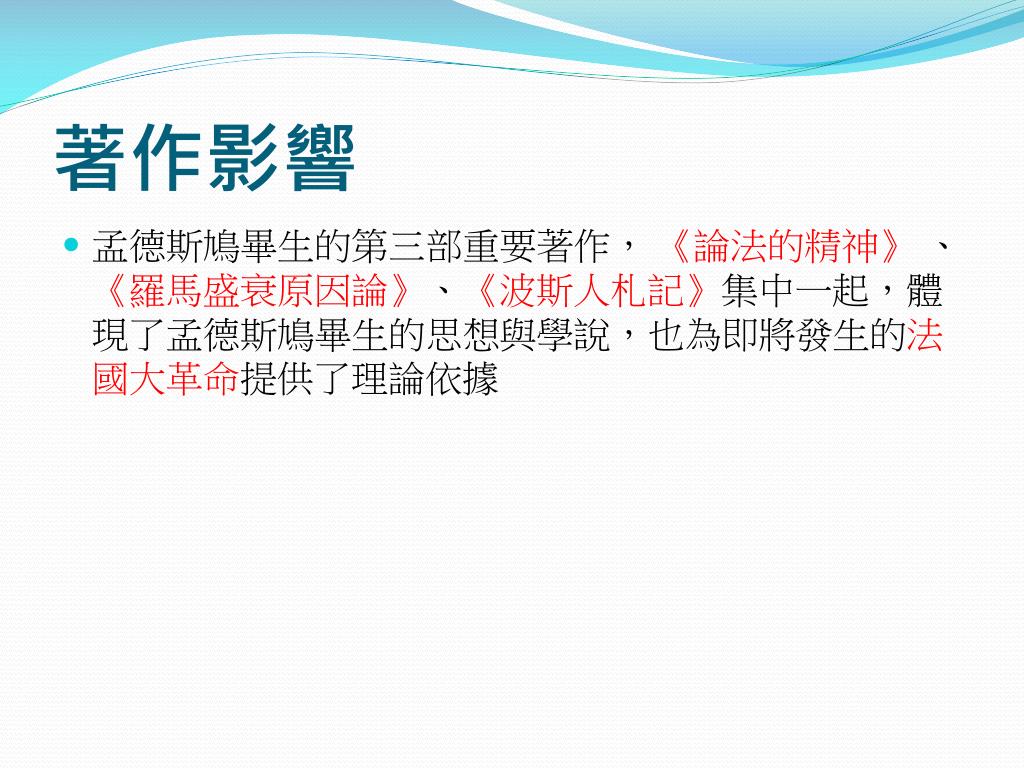 著作影響

孟德斯鳩畢生的第三部重要著作，《論法的精神》、《羅馬盛衰原因論》、《波斯人札記》集中一起，體現了孟德斯鳩畢生的思想與學說，也為即將發生的法國大革命提供了理論依據